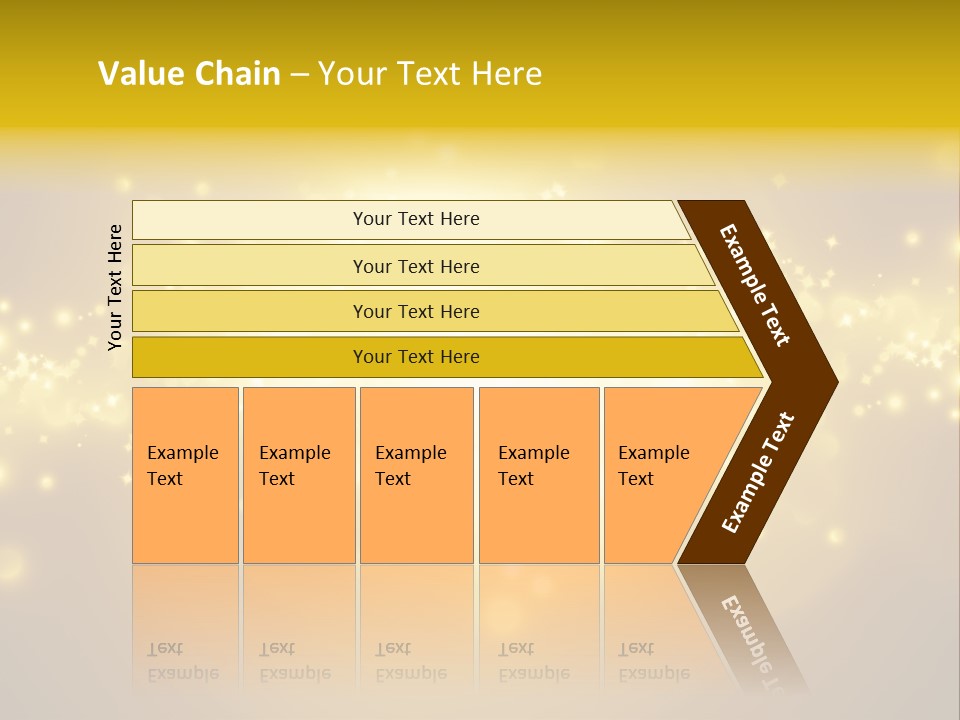 Value Chain – Your Text Here

Your Text Here

Your Text Here

Your Text Here

Your Text Here

Your Text Here

Example Text

Example Text

Example Text

Example Text

Example Text

Example Text

Example Text